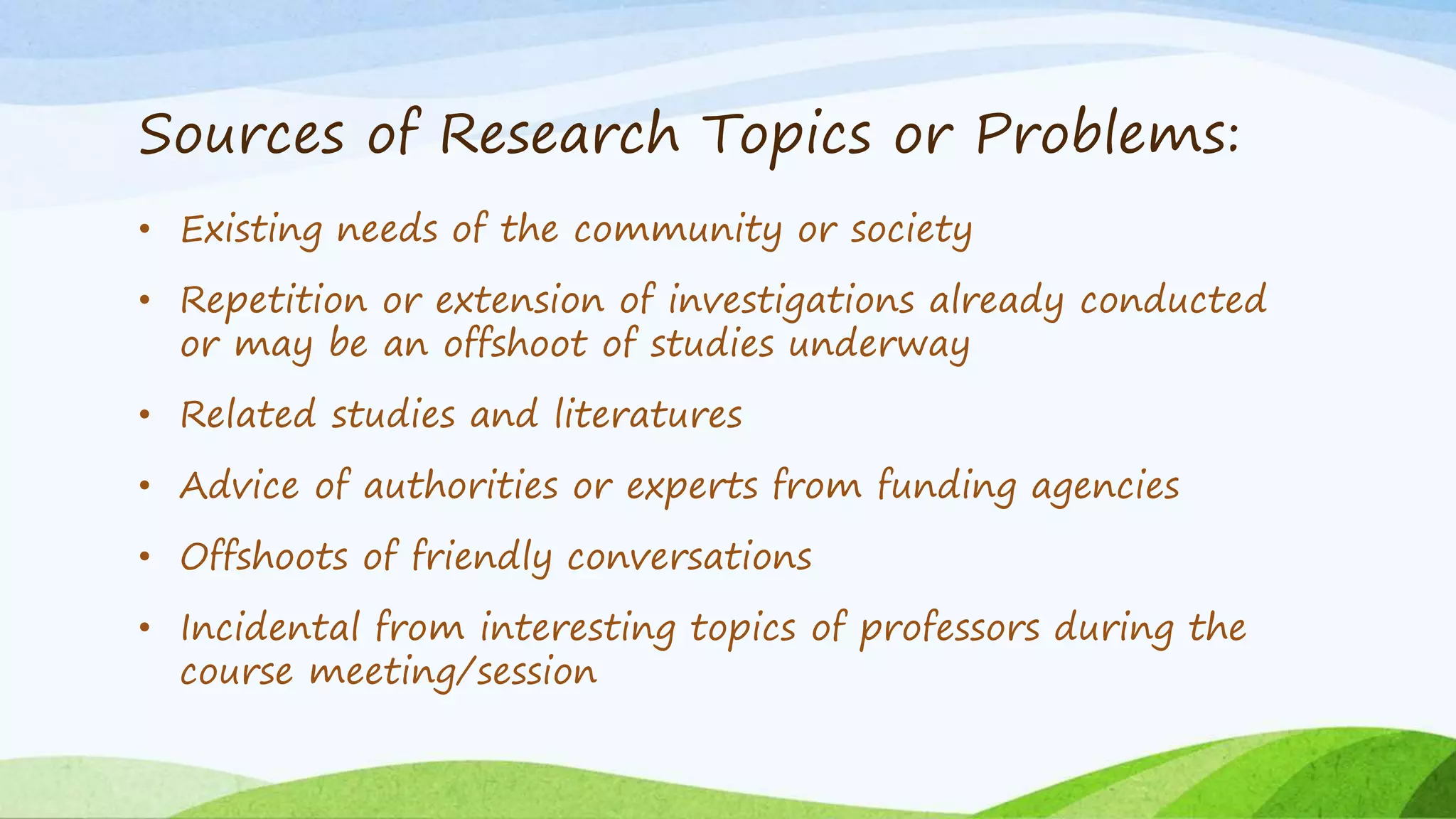 Sources of Research Topics or Problems:

• Existing needs of the community or society

• Repetition or extension of investigations already conducted or may be an offshoot of studies underway

• Related studies and literatures

• Advice of authorities or experts from funding agencies

• Offshoots of friendly conversations

• Incidental from interesting topics of professors during the course meeting/session